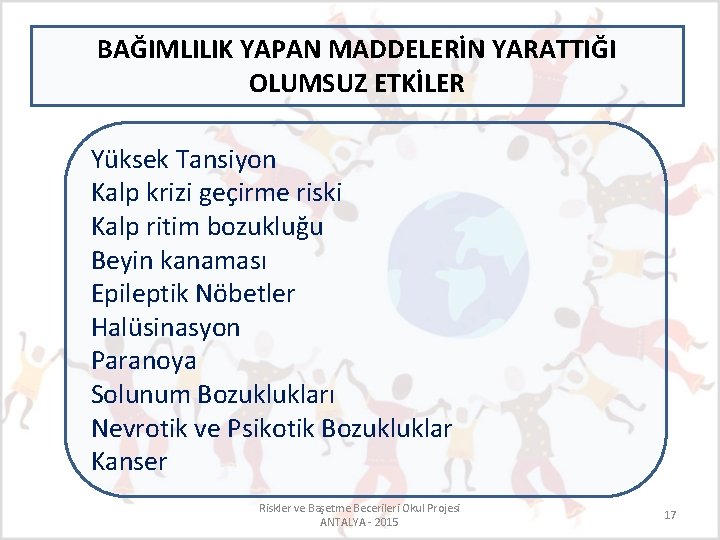 BAĞIMLILIK YAPAN MADDELERİN YARATTIĞI OLUMSUZ ETKİLER

Yüksek Tansiyon
Kalp krizi geçirme riski
Kalp ritim bozukluğu
Beyin kanaması
Epileptik Nöbetler
Halüsinasyon
Paranoya
Solunum Bozuklukları
Nevrotik ve Psikotik Bozukluklar
Kanser

Riskler ve Başetme Becerileri Okul Projesi
ANTALYA - 2015

17